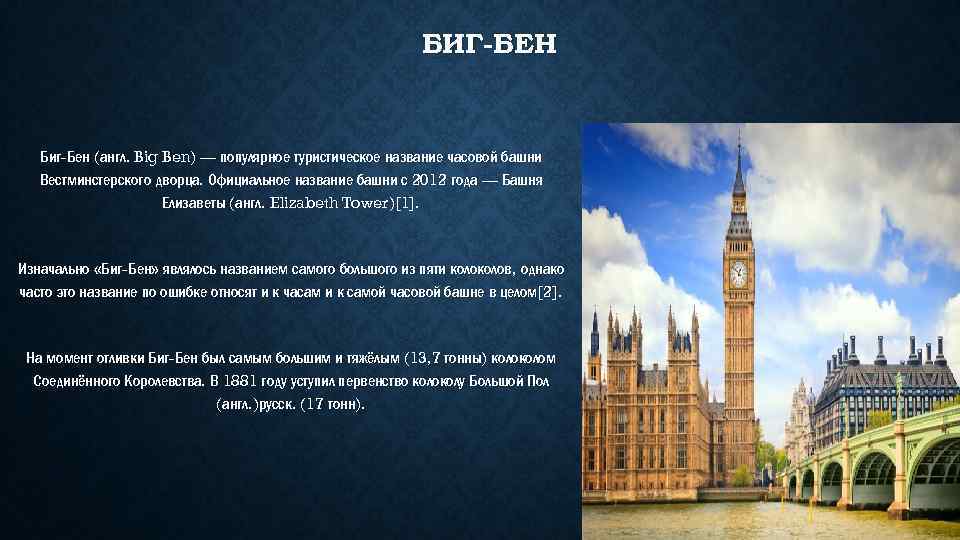 БИГ-БЕН

Биг-Бен (англ. Big Ben) — популярное туристическое название часовой башни Вестминстерского дворца. Официальное название башни с 2012 года — Башня Елизаветы (англ. Elizabeth Tower)[1].

Изначально «Биг-Бен» являлось названием самого большого из пяти колоколов, однако часто это название по ошибке относят и к часам и к самой часовой башне в целом[2].

На момент отливки Биг-Бен был самым большим и тяжёлым (13,7 тонны) колоколом Соединённого Королевства. В 1881 году уступил первенство колоколу Большой Пол (англ.)русск. (17 тонн).